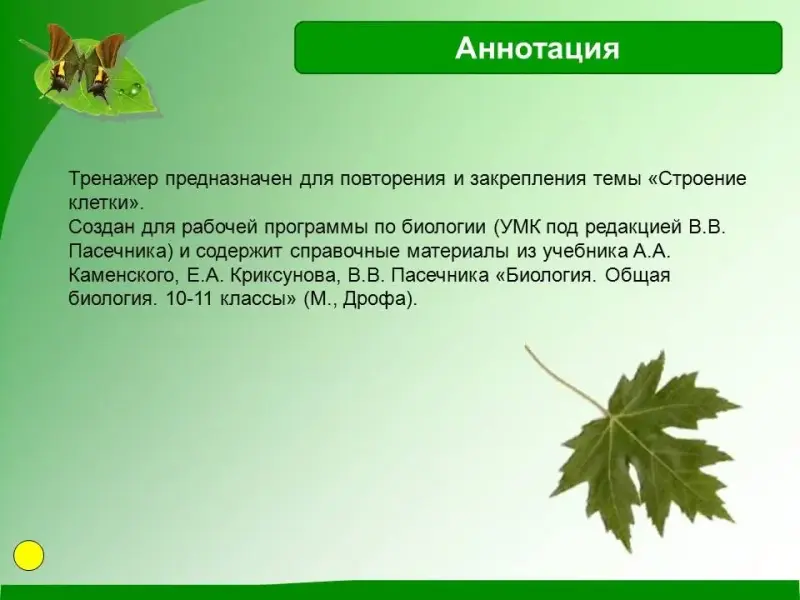 Аннотация

Тренажер предназначен для повторения и закрепления темы «Строение клетки».
Создан для рабочей программы по биологии (УМК под редакцией В.В. Пасечника) и содержит справочные материалы из учебника А.А. Каменского, Е.А. Криксунова, В.В. Пасечника «Биология. Общая биология. 10-11 классы» (М., Дрофа).